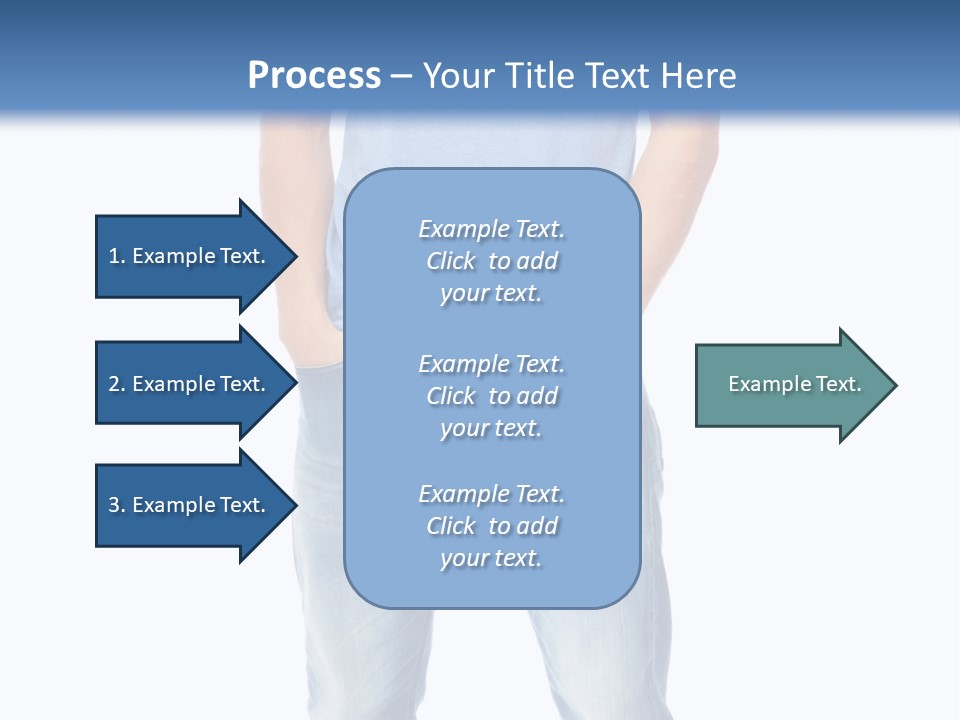 Process – Your Title Text Here

1. Example Text.

2. Example Text.

3. Example Text.

Example Text. Click to add your text.

Example Text. Click to add your text.

Example Text. Click to add your text.

Example Text.